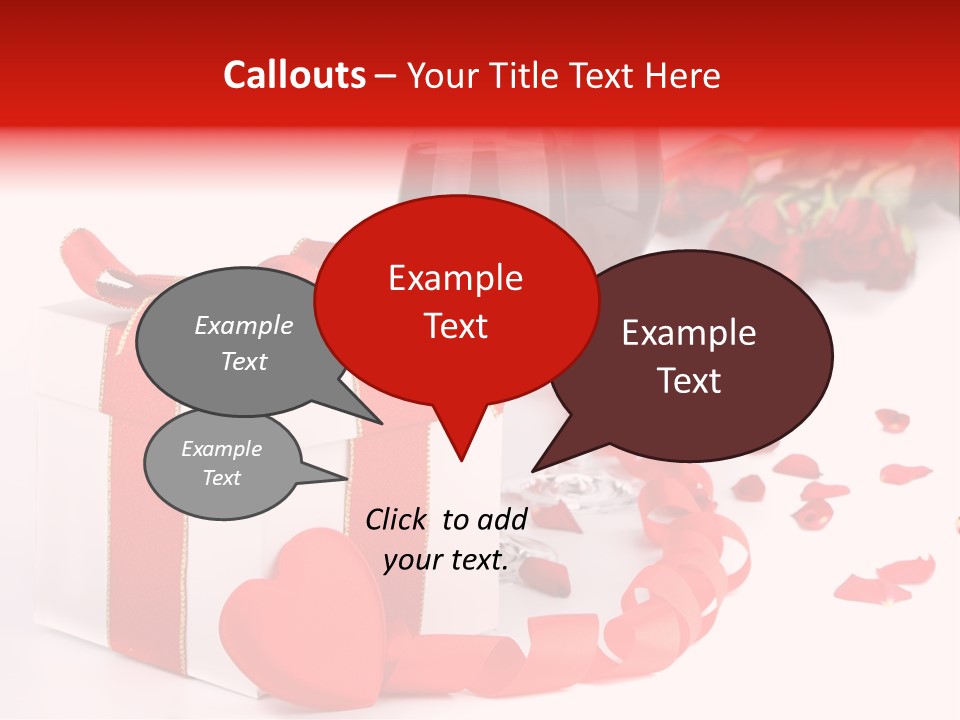 Callouts – Your Title Text Here

Example Text

Example Text

Example Text

Example Text

Click to add your text.